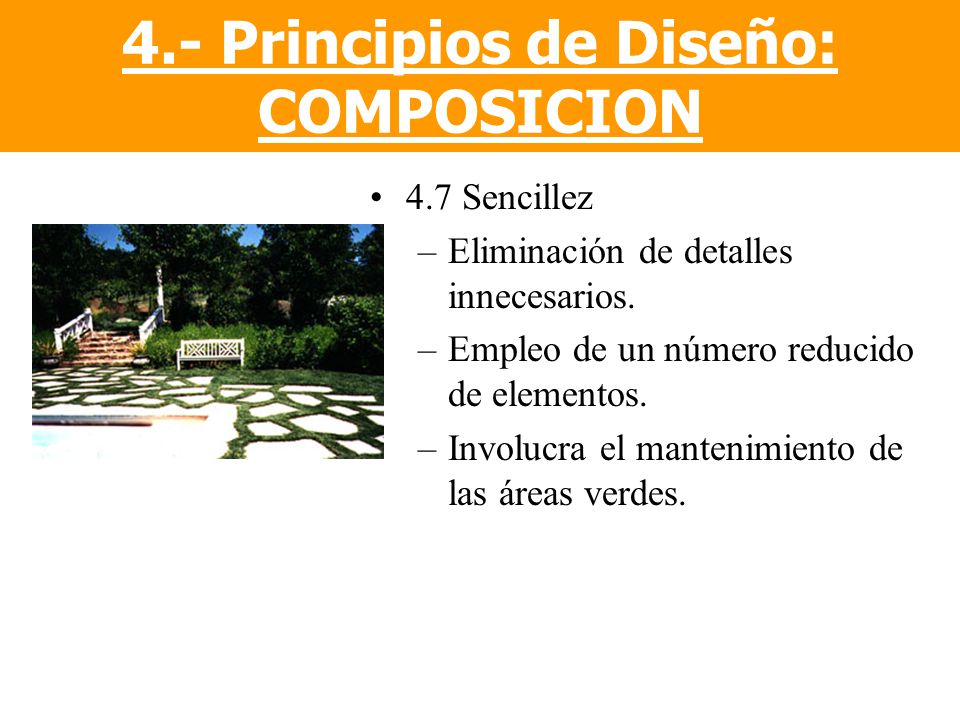 4.- Principios de Diseño: COMPOSICION

• 4.7 Sencillez
– Eliminación de detalles innecesarios.
– Empleo de un número reducido de elementos.
– Involucra el mantenimiento de las áreas verdes.